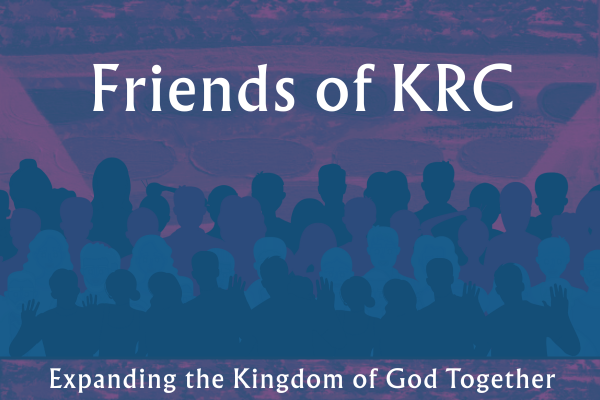 Friends of KRC

Expanding the Kingdom of God Together